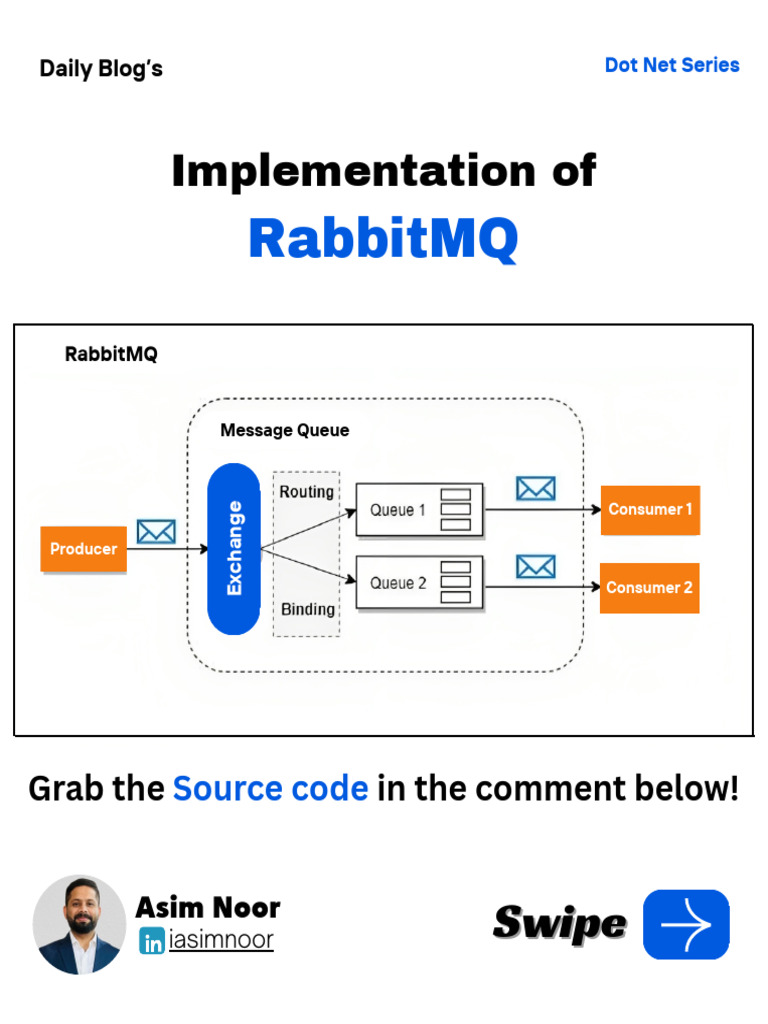 Daily Blog's

Dot Net Series

Implementation of
RabbitMQ

RabbitMQ

Message Queue

Producer

Exchange

Routing

Binding

Queue 1

Queue 2

Consumer 1

Consumer 2

Grab the Source code in the comment below!

Asim Noor
in iasimnoor

Swipe